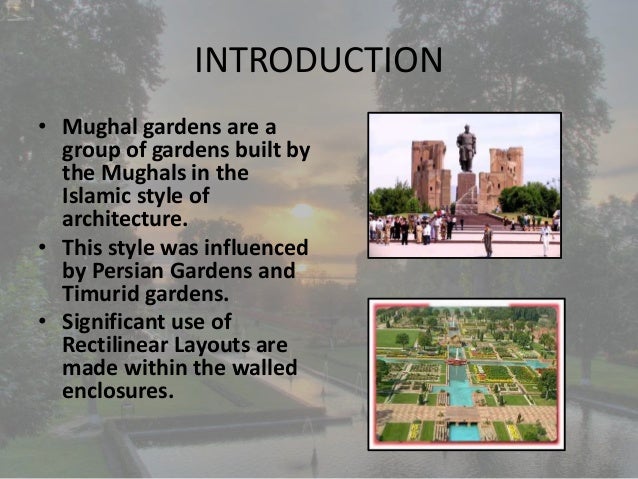 INTRODUCTION

• Mughal gardens are a group of gardens built by the Mughals in the Islamic style of architecture.
• This style was influenced by Persian Gardens and Timurid gardens.
• Significant use of Rectilinear Layouts are made within the walled enclosures.